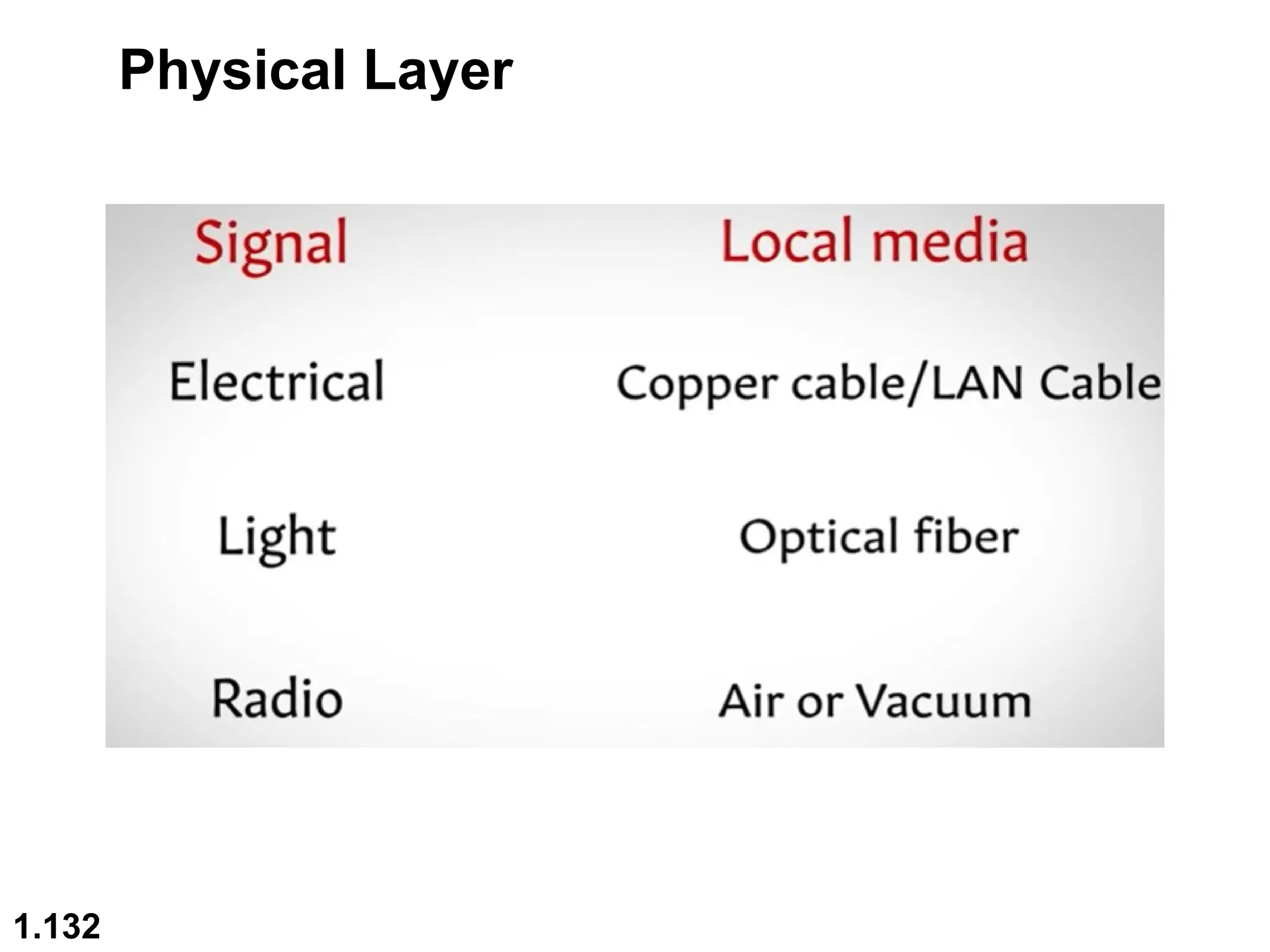 Physical Layer

| Signal | Local media |
|---|---|
| Electrical | Copper cable/LAN Cable |
| Light | Optical fiber |
| Radio | Air or Vacuum |

1.132